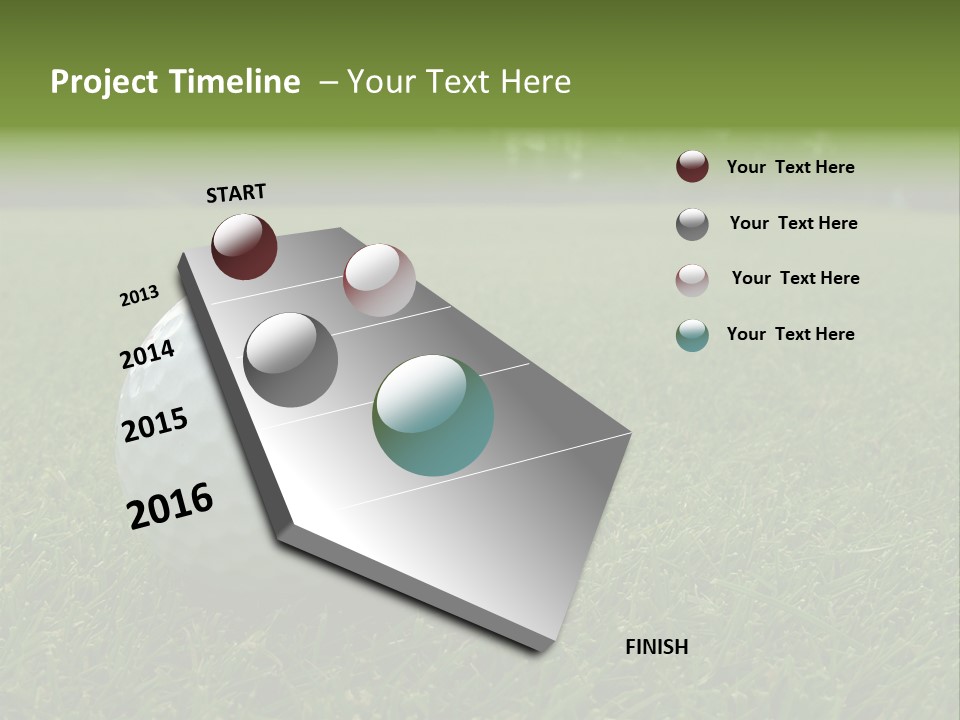 Project Timeline – Your Text Here

START

2013

2014

2015

2016

FINISH

Your Text Here

Your Text Here

Your Text Here

Your Text Here